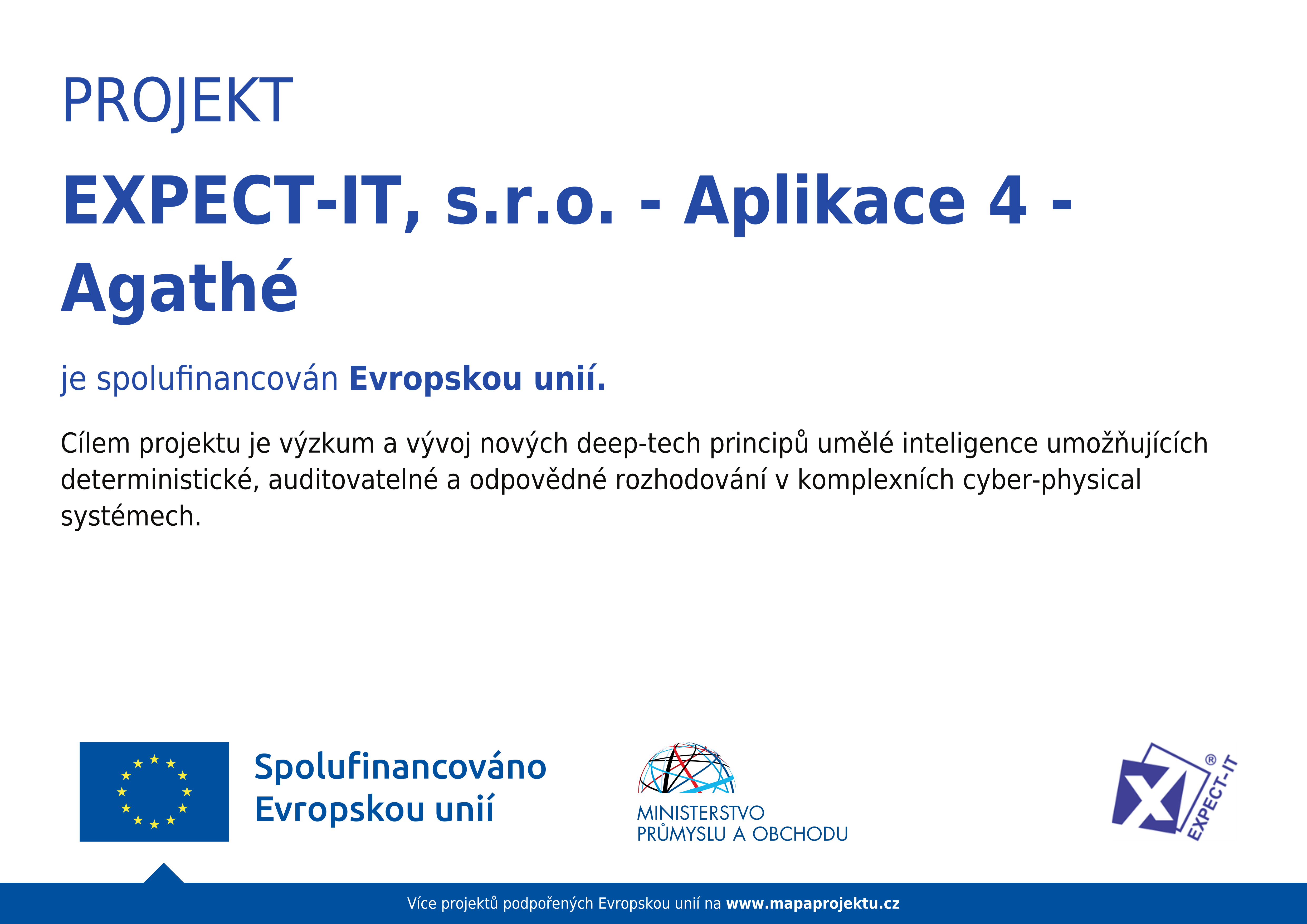 PROJEKT

EXPECT-IT, s.r.o. - Aplikace 4 - Agathé

je spolufinancován Evropskou unií.

Cílem projektu je výzkum a vývoj nových deep-tech principů umělé inteligence umožňujících deterministické, auditovatelné a odpovědné rozhodování v komplexních cyber-physical systémech.

Spolufinancováno Evropskou unií

MINISTERSTVO PRŮMYSLU A OBCHODU

EXPECT-IT®

Více projektů podpořených Evropskou unií na www.mapaprojektu.cz